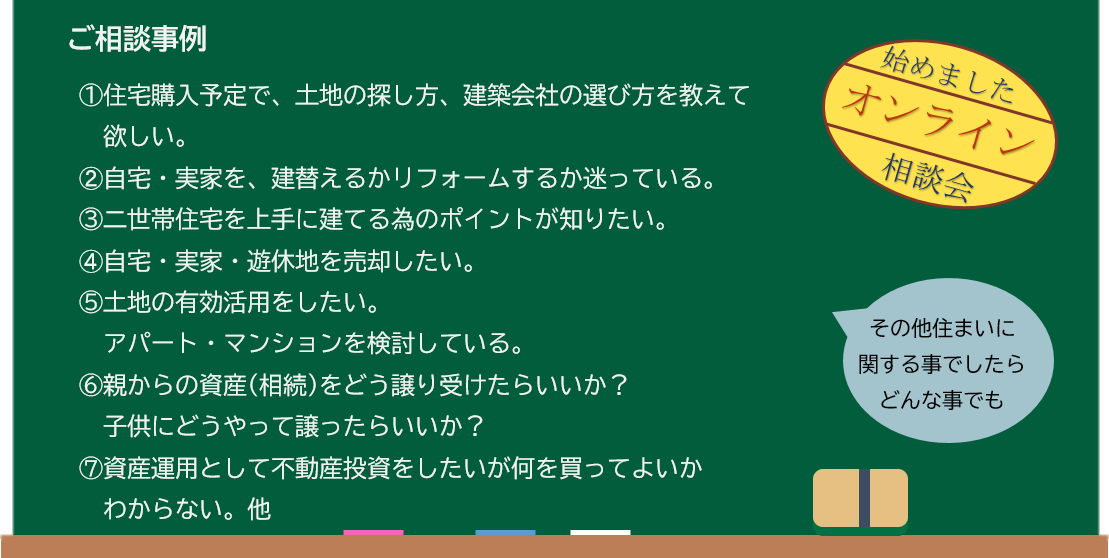 ご相談事例

①住宅購入予定で、土地の探し方、建築会社の選び方を教えて欲しい。
②自宅・実家を、建替えるかリフォームするか迷っている。
③二世帯住宅を上手に建てる為のポイントが知りたい。
④自宅・実家・遊休地を売却したい。
⑤土地の有効活用をしたい。
アパート・マンションを検討している。
⑥親からの資産(相続)をどう譲り受けたらいいか？
子供にどうやって譲ったらいいか？
⑦資産運用として不動産投資をしたいが何を買ってよいかわからない。他

始めました
オンライン
相談会

その他住まいに関する事でしたらどんな事でも